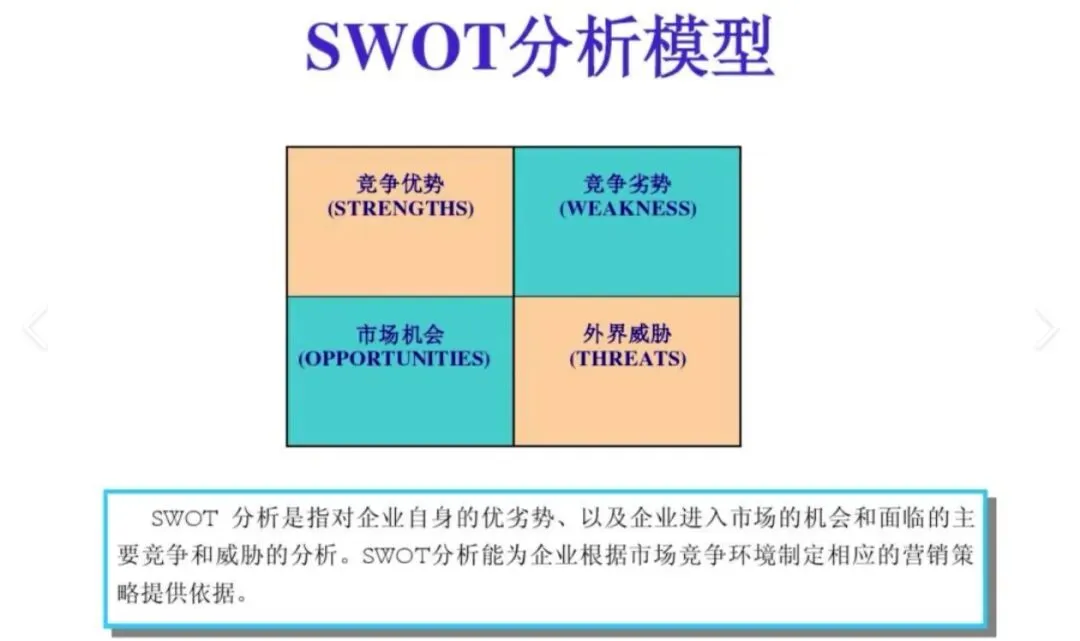 SWOT分析模型

| 竞争优势 (STRENGTHS) | 竞争劣势 (WEAKNESS) |
|---|---|
| 市场机会 (OPPORTUNITIES) | 外界威胁 (THREATS) |

SWOT 分析是指对企业自身的优劣势、以及企业进入市场的机会和面临的主要竞争和威胁的分析。SWOT分析能为企业根据市场竞争环境制定相应的营销策略提供依据。